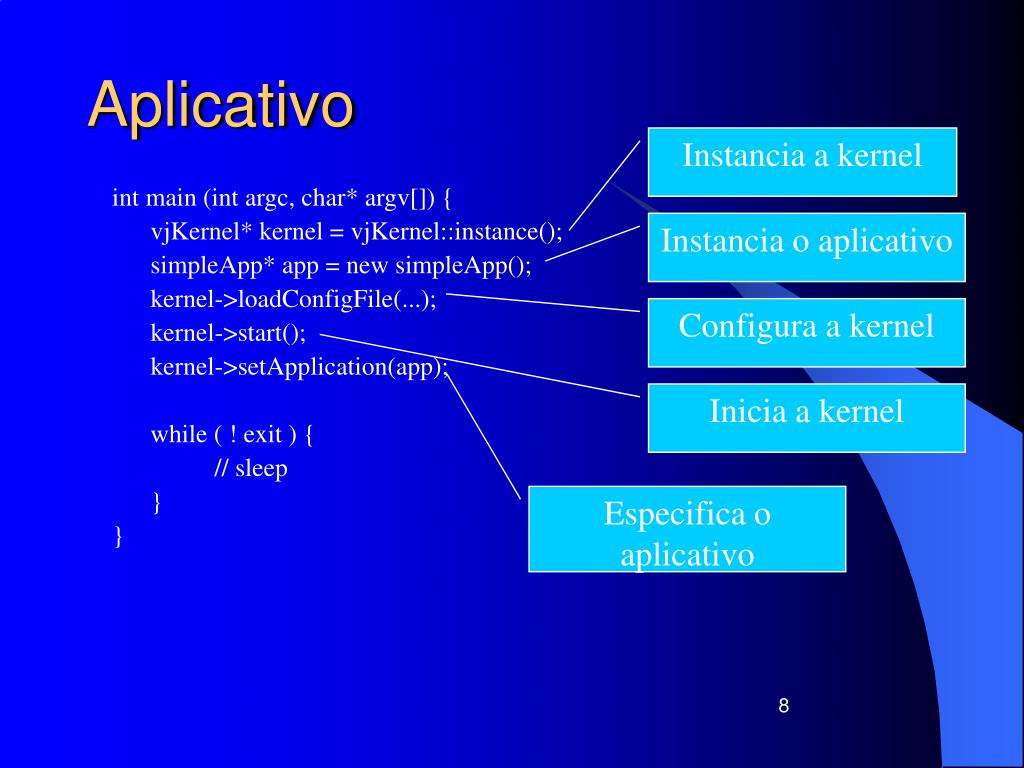 Aplicativo

int main (int argc, char* argv[]) {
vjKernel* kernel = vjKernel::instance();
simpleApp* app = new simpleApp();
kernel->loadConfigFile(...);
kernel->start();
kernel->setApplication(app);

while ( ! exit ) {
// sleep
}
}

Instancia a kernel

Instancia o aplicativo

Configura a kernel

Inicia a kernel

Especifica o aplicativo

8